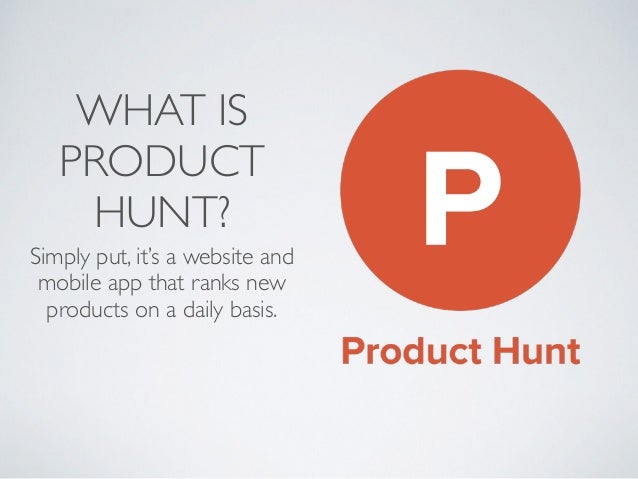 WHAT IS PRODUCT HUNT?

Simply put, it's a website and mobile app that ranks new products on a daily basis.

P

Product Hunt